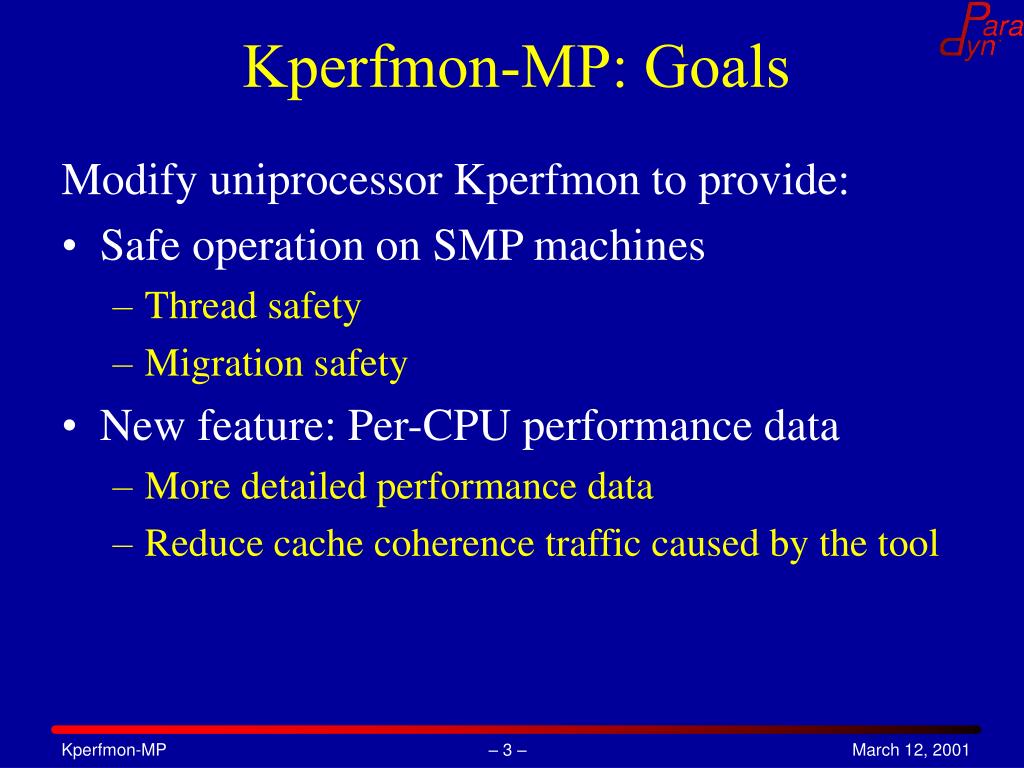 Para
dyn

Kperfmon-MP: Goals

Modify uniprocessor Kperfmon to provide:

• Safe operation on SMP machines
– Thread safety
– Migration safety

• New feature: Per-CPU performance data
– More detailed performance data
– Reduce cache coherence traffic caused by the tool

Kperfmon-MP – 3 – March 12, 2001